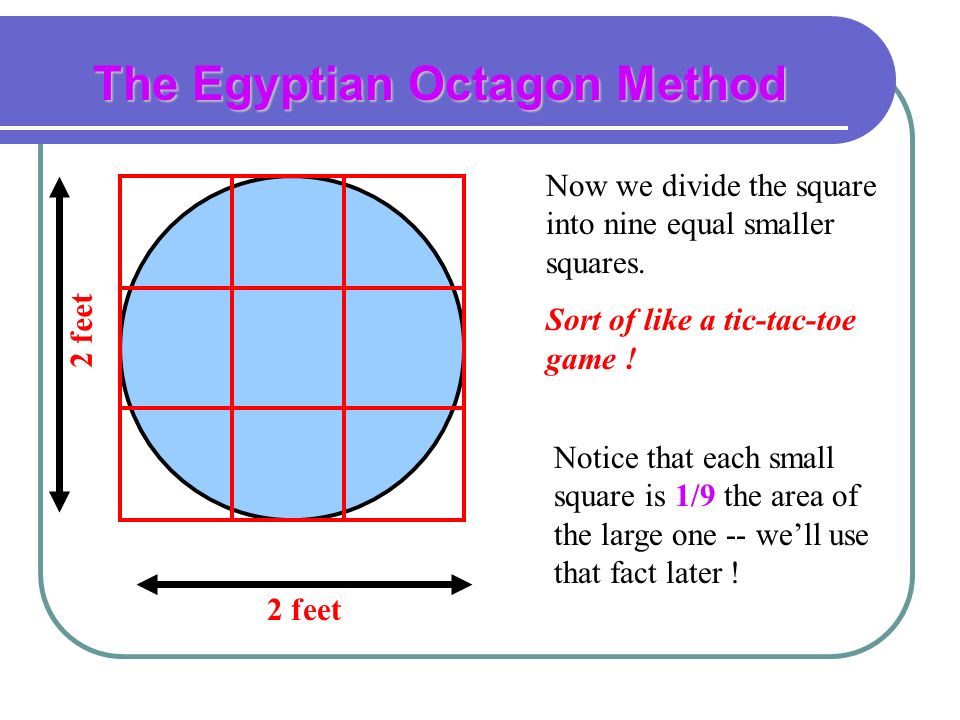 The Egyptian Octagon Method

2 feet

2 feet

Now we divide the square into nine equal smaller squares.

Sort of like a tic-tac-toe game !

Notice that each small square is 1/9 the area of the large one -- we'll use that fact later !